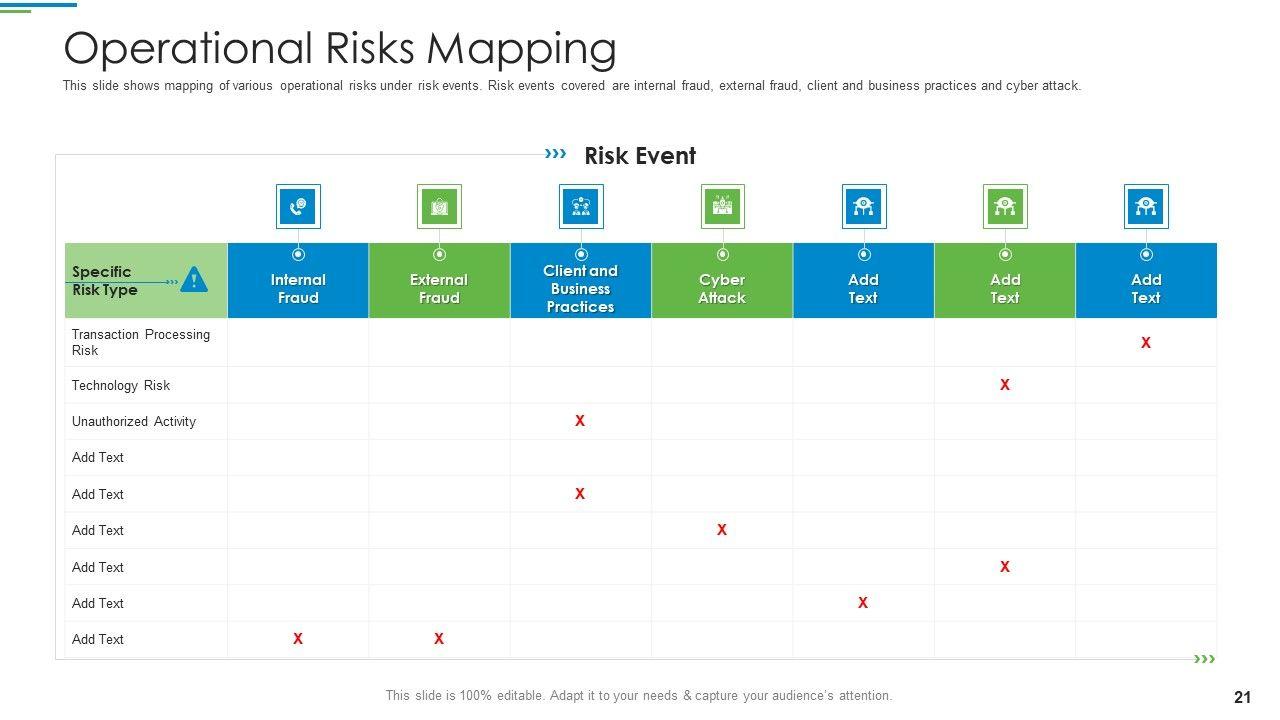 Operational Risks Mapping

This slide shows mapping of various operational risks under risk events. Risk events covered are internal fraud, external fraud, client and business practices and cyber attack.

Risk Event

| Specific Risk Type | Internal Fraud | External Fraud | Client and Business Practices | Cyber Attack | Add Text | Add Text | Add Text |
|---|---|---|---|---|---|---|---|
| Transaction Processing Risk | | | | | | | X |
| Technology Risk | | | | | | X | |
| Unauthorized Activity | | | X | | | | |
| Add Text | | | | | | | |
| Add Text | | | X | | | | |
| Add Text | | | | X | | | |
| Add Text | | | | | | X | |
| Add Text | | | | | X | | |
| Add Text | X | X | | | | | |

This slide is 100% editable. Adapt it to your needs & capture your audience's attention.

21